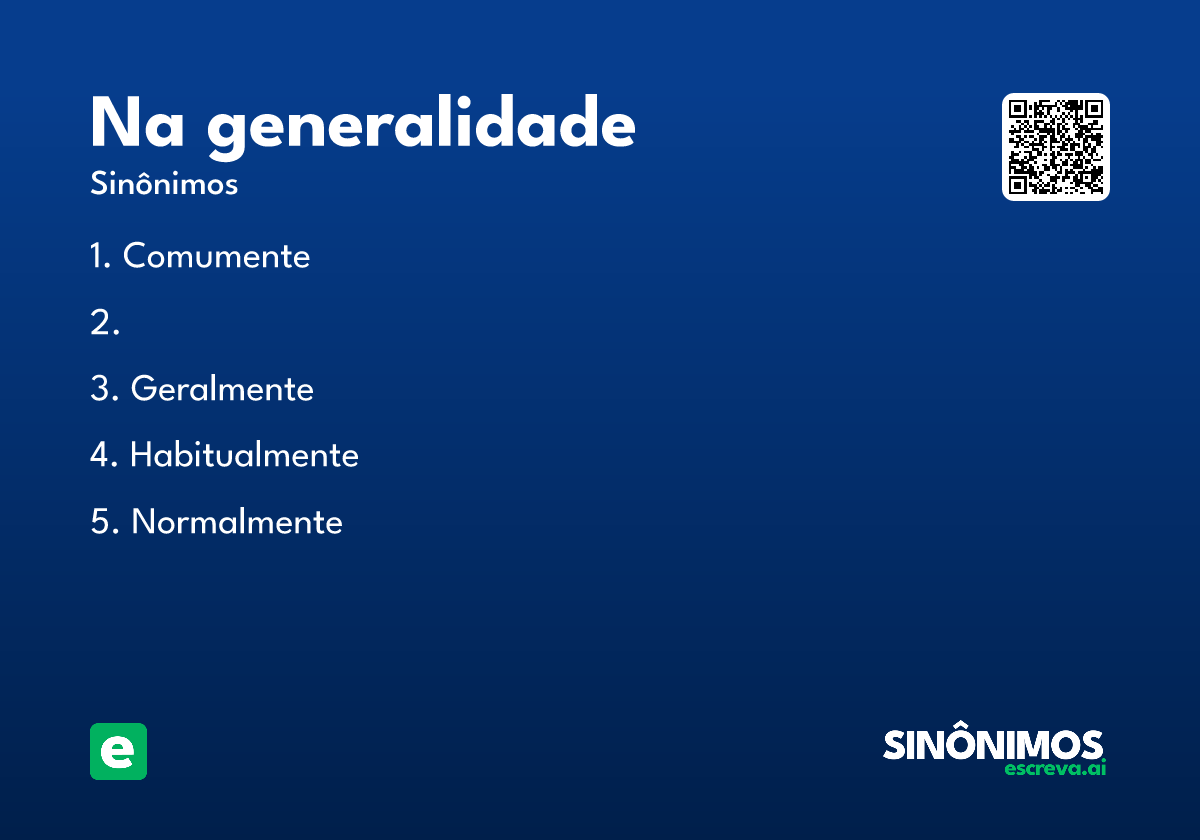 Na generalidade
Sinônimos

1. Comumente

2.

3. Geralmente

4. Habitualmente

5. Normalmente

e

SINÔNIMOS
escreva.ai